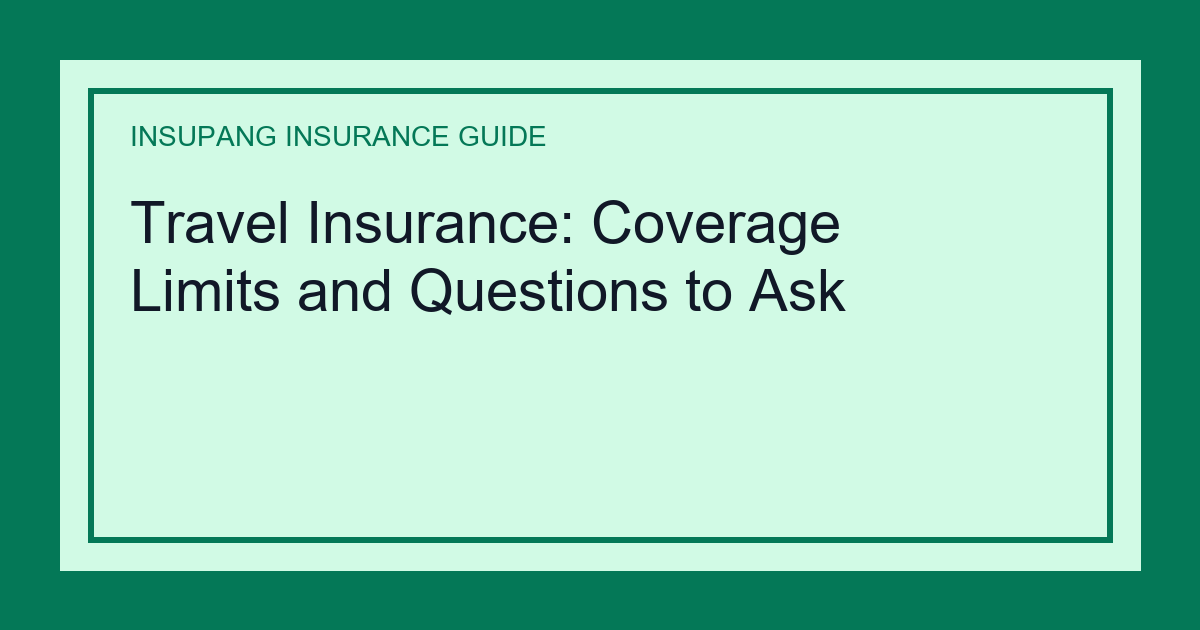 INSUPANG INSURANCE GUIDE

Travel Insurance: Coverage Limits and Questions to Ask